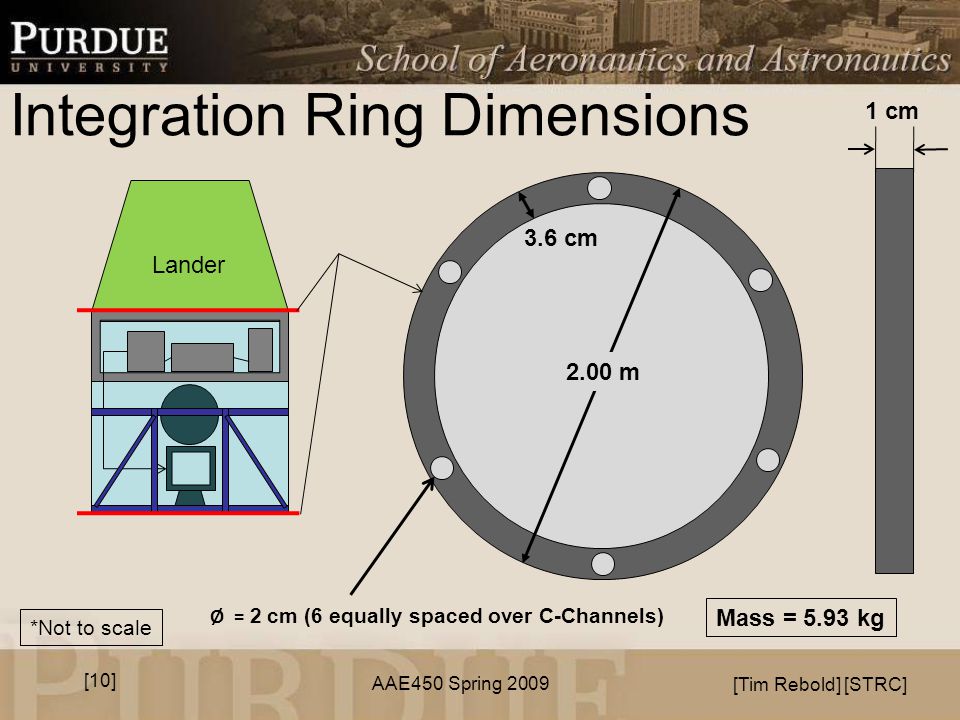 PURDUE
UNIVERSITY
School of Aeronautics and Astronautics

Integration Ring Dimensions

1 cm

Lander

3.6 cm

2.00 m

Ø = 2 cm (6 equally spaced over C-Channels)

Mass = 5.93 kg

*Not to scale

[10]

AAE450 Spring 2009

[Tim Rebold] [STRC]